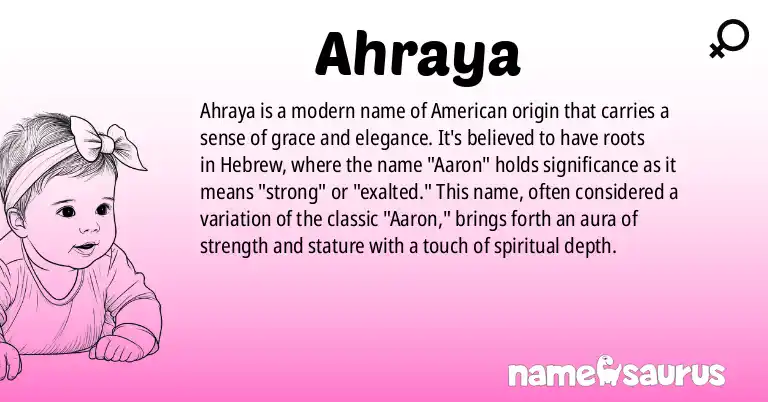 Ahraya

Ahraya is a modern name of American origin that carries a sense of grace and elegance. It's believed to have roots in Hebrew, where the name "Aaron" holds significance as it means "strong" or "exalted." This name, often considered a variation of the classic "Aaron," brings forth an aura of strength and stature with a touch of spiritual depth.

namesaurus